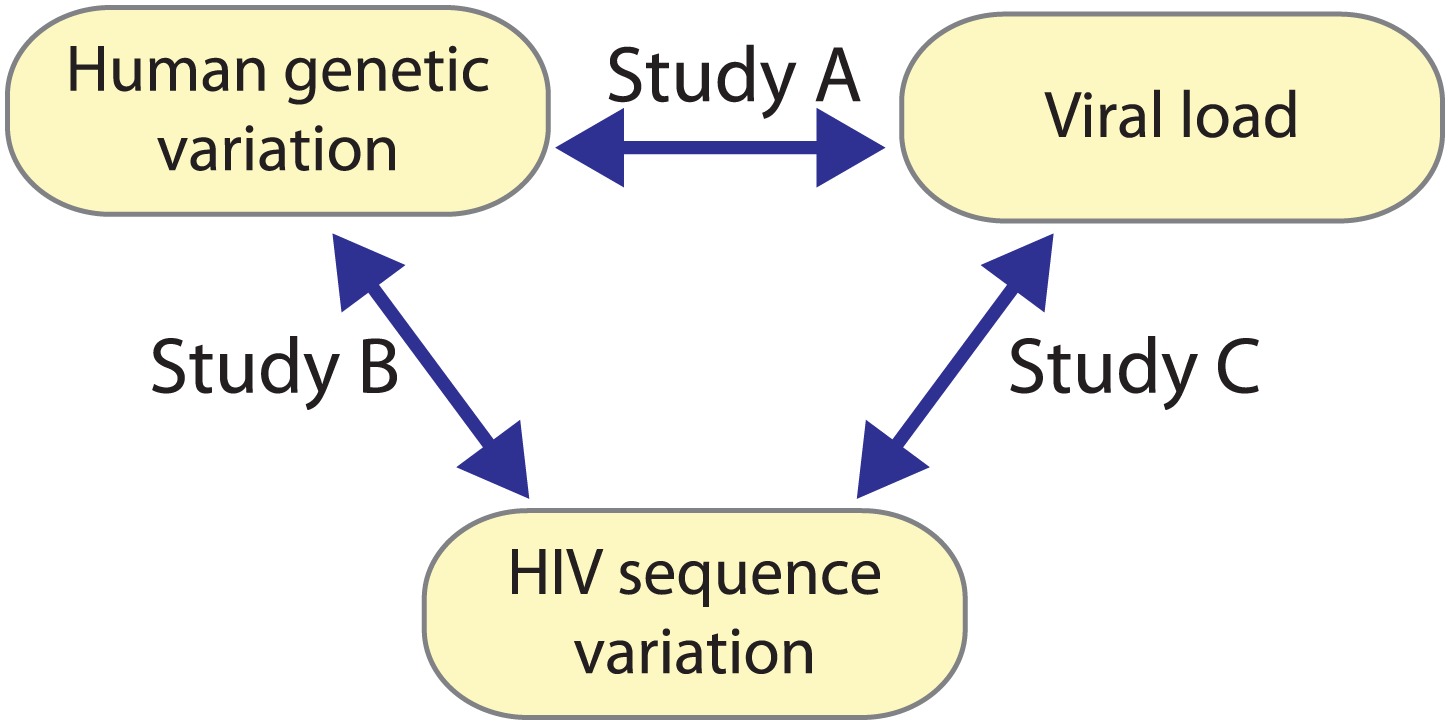 Human genetic variation

Study A

Viral load

Study B

Study C

HIV sequence variation